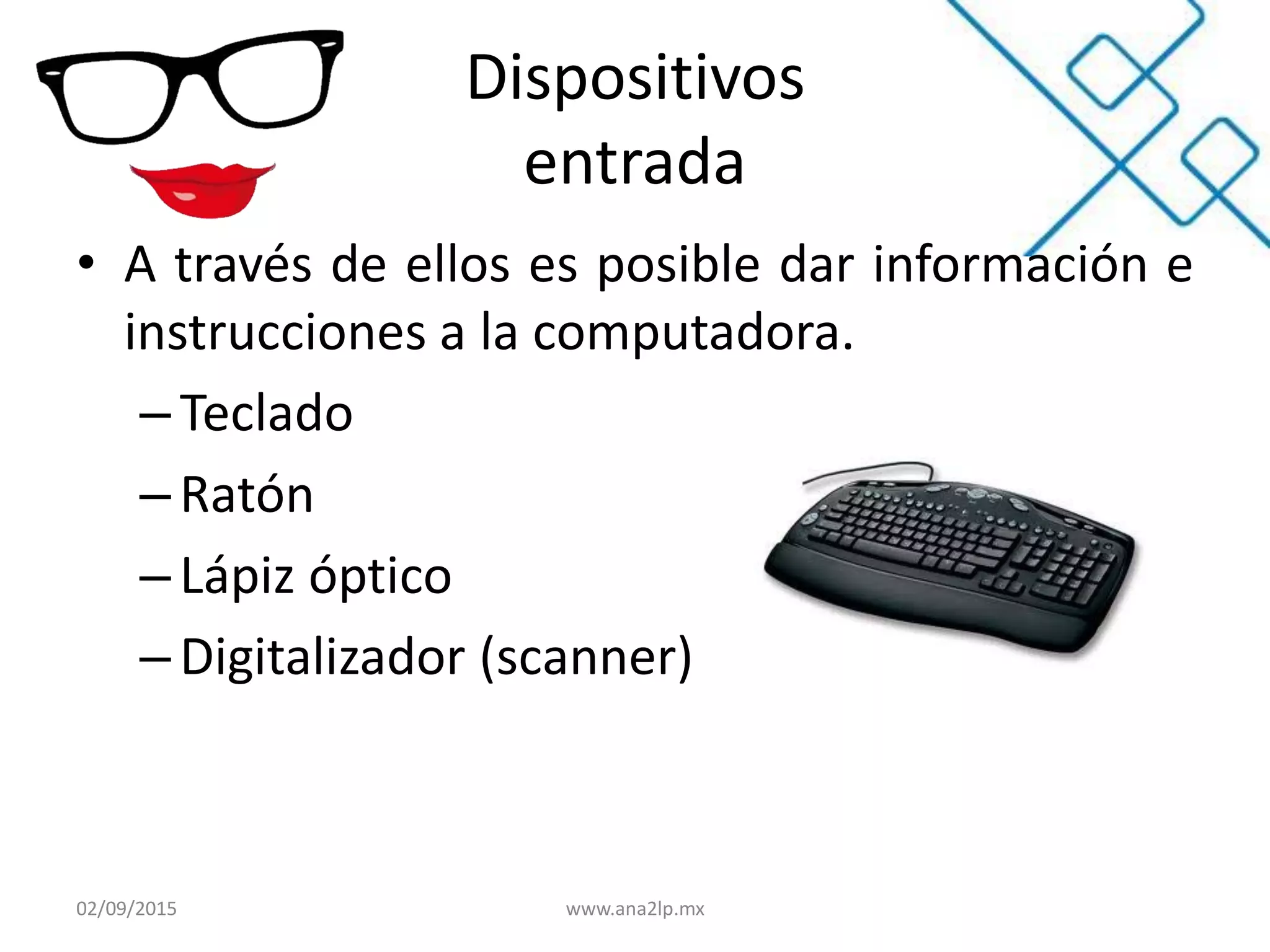 Dispositivos entrada

• A través de ellos es posible dar información e instrucciones a la computadora.

– Teclado

– Ratón

– Lápiz óptico

– Digitalizador (scanner)

02/09/2015

www.ana2lp.mx